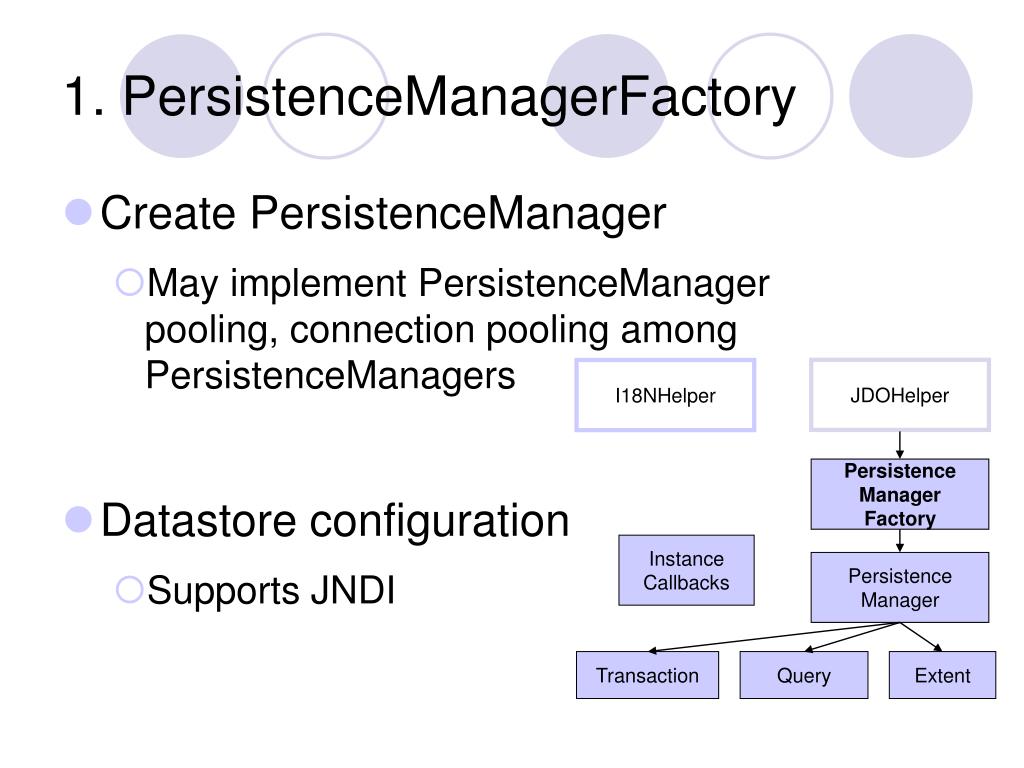 1. PersistenceManagerFactory

Create PersistenceManager

May implement PersistenceManager pooling, connection pooling among PersistenceManagers

Datastore configuration

Supports JNDI

I18NHelper

JDOHelper

Persistence Manager Factory

Instance Callbacks

Persistence Manager

Transaction

Query

Extent